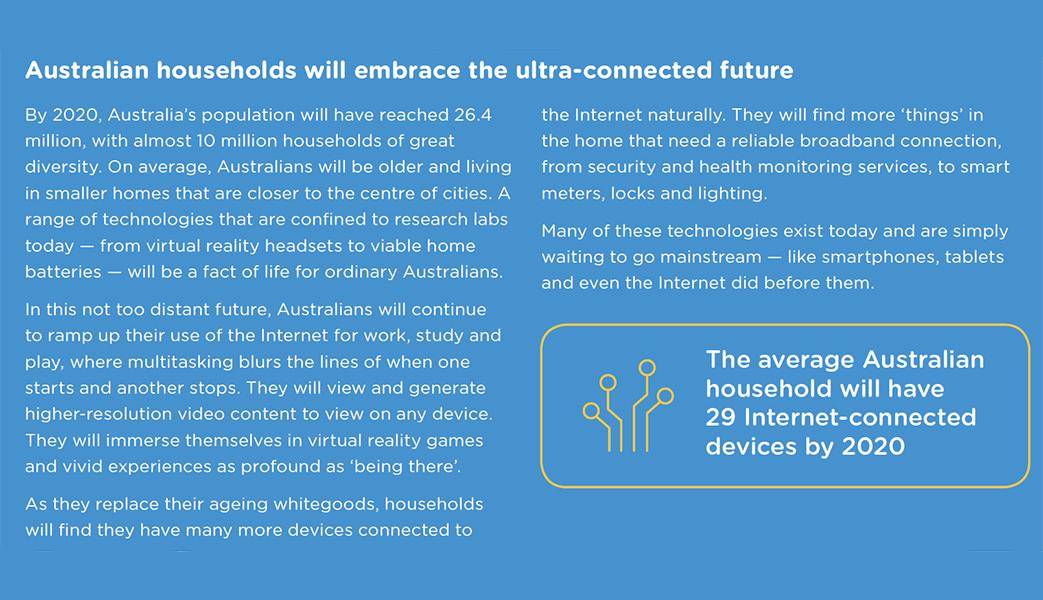 Australian households will embrace the ultra-connected future

By 2020, Australia's population will have reached 26.4 million, with almost 10 million households of great diversity. On average, Australians will be older and living in smaller homes that are closer to the centre of cities. A range of technologies that are confined to research labs today — from virtual reality headsets to viable home batteries — will be a fact of life for ordinary Australians.

In this not too distant future, Australians will continue to ramp up their use of the Internet for work, study and play, where multitasking blurs the lines of when one starts and another stops. They will view and generate higher-resolution video content to view on any device. They will immerse themselves in virtual reality games and vivid experiences as profound as 'being there'.

As they replace their ageing whitegoods, households will find they have many more devices connected to the Internet naturally. They will find more 'things' in the home that need a reliable broadband connection, from security and health monitoring services, to smart meters, locks and lighting.

Many of these technologies exist today and are simply waiting to go mainstream — like smartphones, tablets and even the Internet did before them.

The average Australian household will have 29 Internet-connected devices by 2020